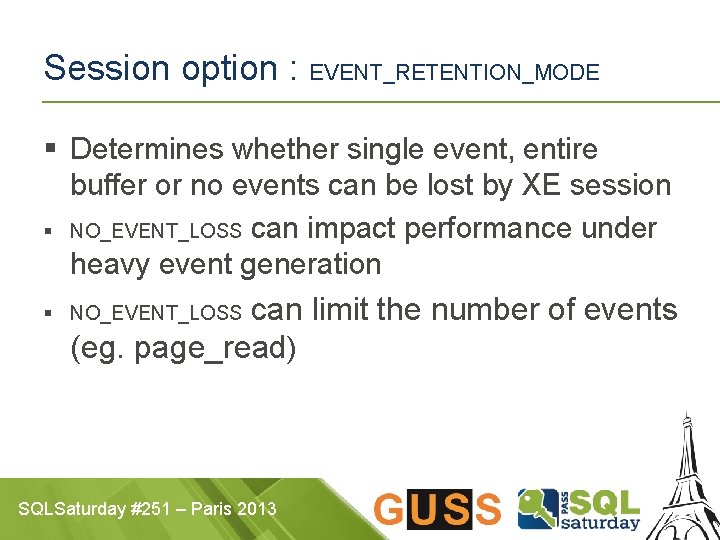 Session option : EVENT_RETENTION_MODE

▪ Determines whether single event, entire buffer or no events can be lost by XE session

▪ NO_EVENT_LOSS can impact performance under heavy event generation

▪ NO_EVENT_LOSS can limit the number of events (eg. page_read)

SQLSaturday #251 – Paris 2013

GUSS

PASS SQL saturday